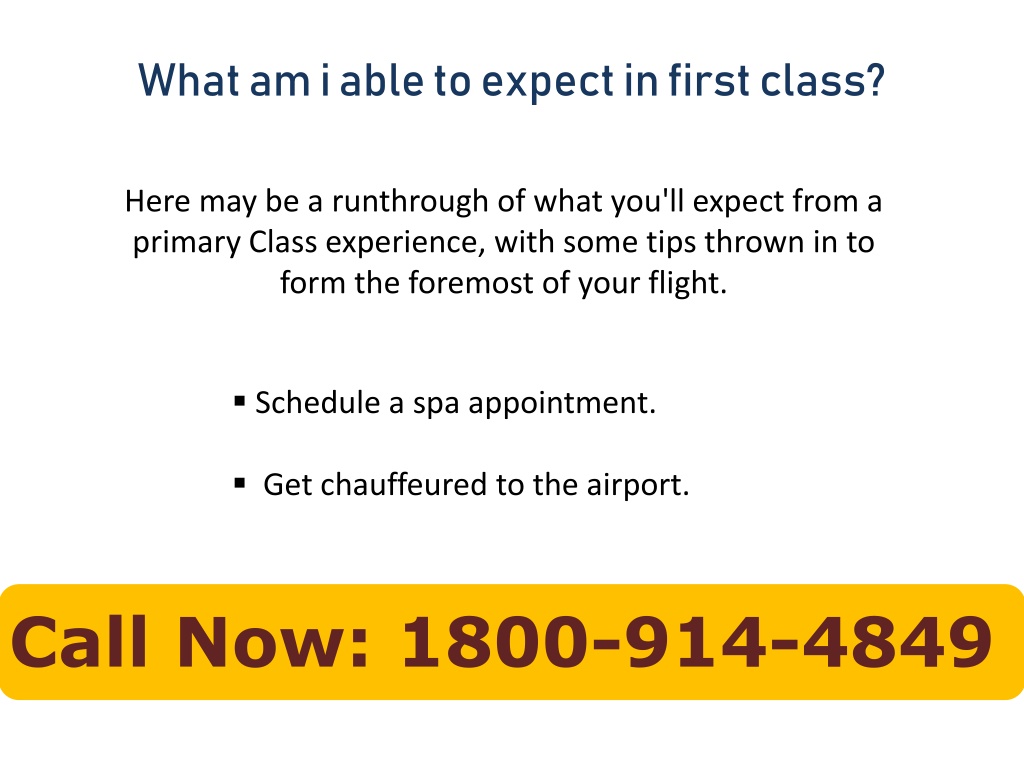 What am i able to expect in first class?

Here may be a runthrough of what you'll expect from a primary Class experience, with some tips thrown in to form the foremost of your flight.

▪ Schedule a spa appointment.

▪ Get chauffeured to the airport.

Call Now: 1800-914-4849